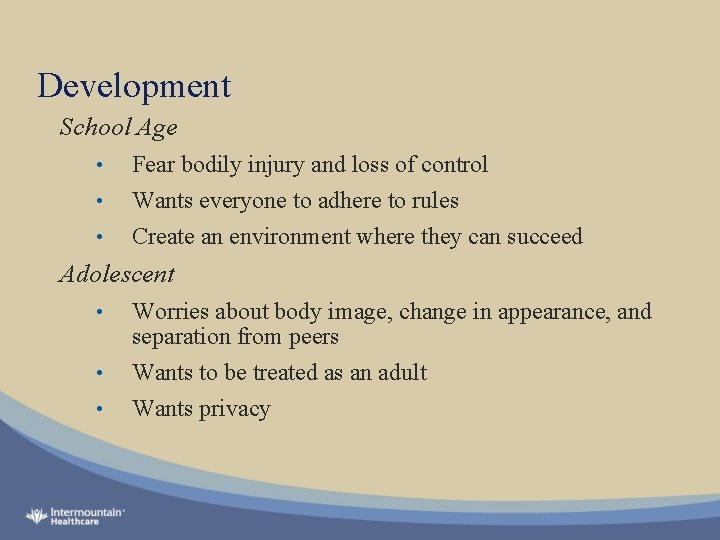 Development

School Age

• Fear bodily injury and loss of control
• Wants everyone to adhere to rules
• Create an environment where they can succeed

Adolescent

• Worries about body image, change in appearance, and separation from peers
• Wants to be treated as an adult
• Wants privacy

Intermountain® Healthcare